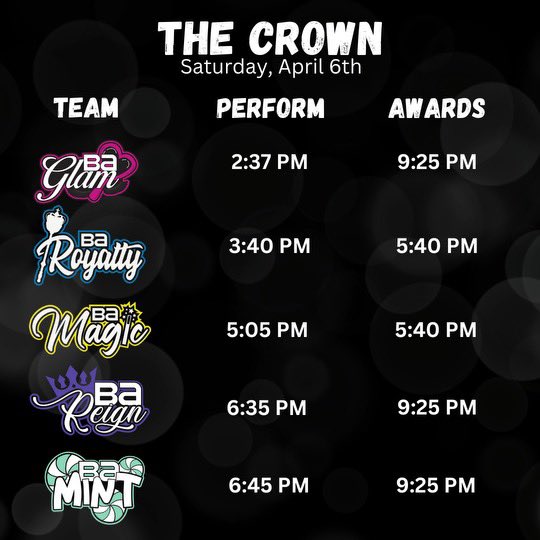 THE CROWN
Saturday, April 6th

| TEAM | PERFORM | AWARDS |
|---|---|---|
| BA Glam | 2:37 PM | 9:25 PM |
| BA Royalty | 3:40 PM | 5:40 PM |
| BA Magic | 5:05 PM | 5:40 PM |
| BA Reign | 6:35 PM | 9:25 PM |
| BA MINT | 6:45 PM | 9:25 PM |